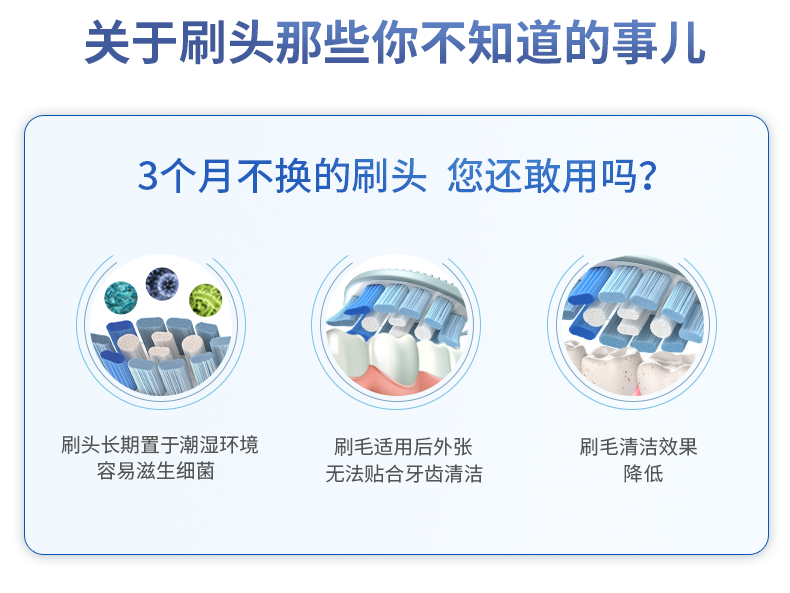 关于刷头那些你不知道的事儿

3个月不换的刷头 您还敢用吗?

刷头长期置于潮湿环境
容易滋生细菌

刷毛适用后外张
无法贴合牙齿清洁

刷毛清洁效果
降低